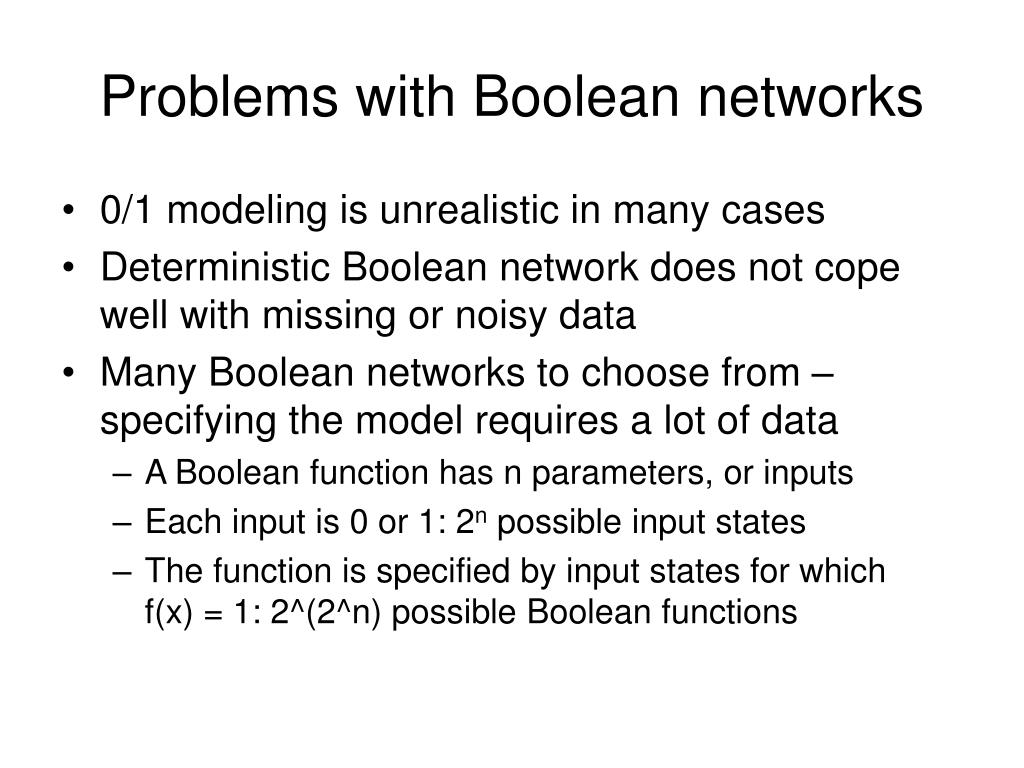 Problems with Boolean networks

• 0/1 modeling is unrealistic in many cases
• Deterministic Boolean network does not cope well with missing or noisy data
• Many Boolean networks to choose from – specifying the model requires a lot of data
  – A Boolean function has n parameters, or inputs
  – Each input is 0 or 1: $2^n$ possible input states
  – The function is specified by input states for which f(x) = 1: 2^(2^n) possible Boolean functions